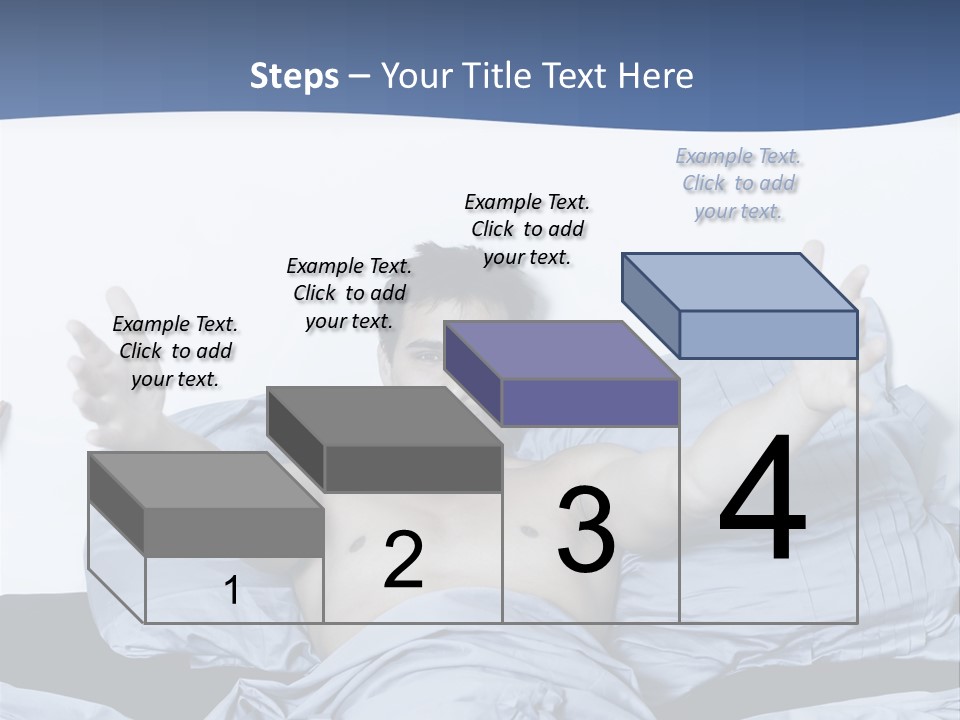 Steps – Your Title Text Here

Example Text. Click to add your text.

Example Text. Click to add your text.

Example Text. Click to add your text.

Example Text. Click to add your text.

1

2

3

4